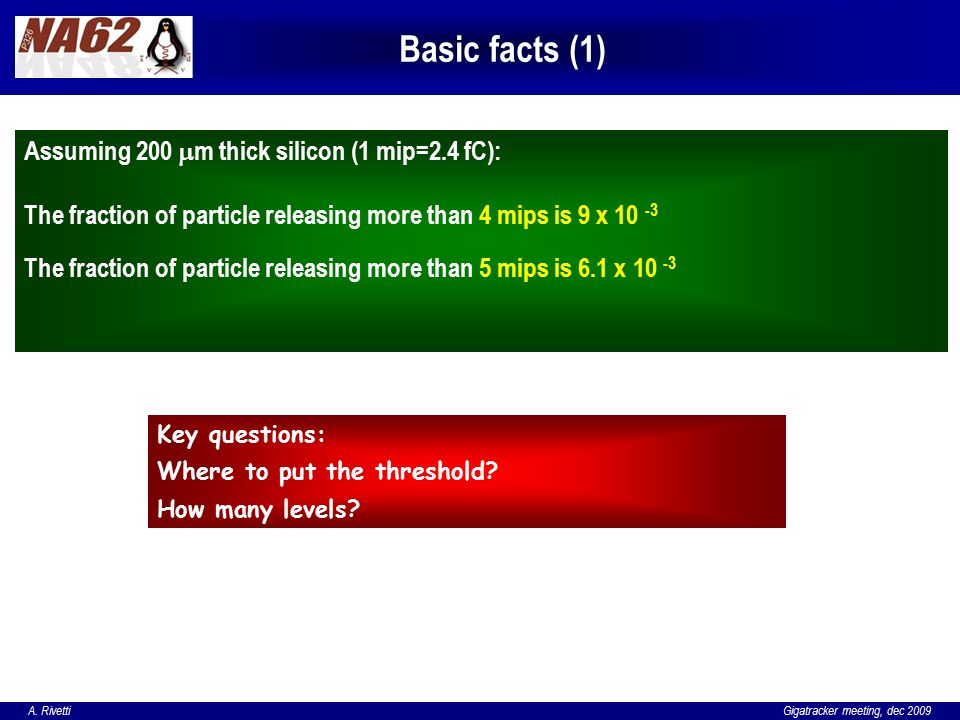 NA62

Basic facts (1)

Assuming 200 $\mu$m thick silicon (1 mip=2.4 fC):

The fraction of particle releasing more than 4 mips is 9 x 10 $^{-3}$

The fraction of particle releasing more than 5 mips is 6.1 x 10 $^{-3}$

Key questions:
Where to put the threshold?
How many levels?

A. Rivetti

Gigatracker meeting, dec 2009